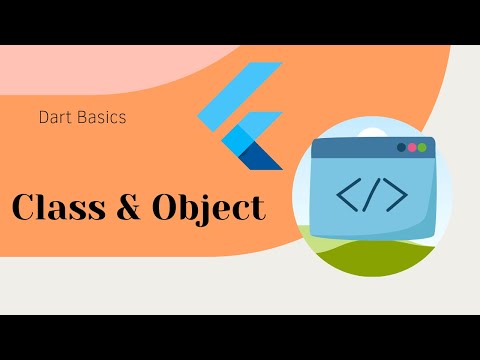 Dart Basics

Class & Object

</>